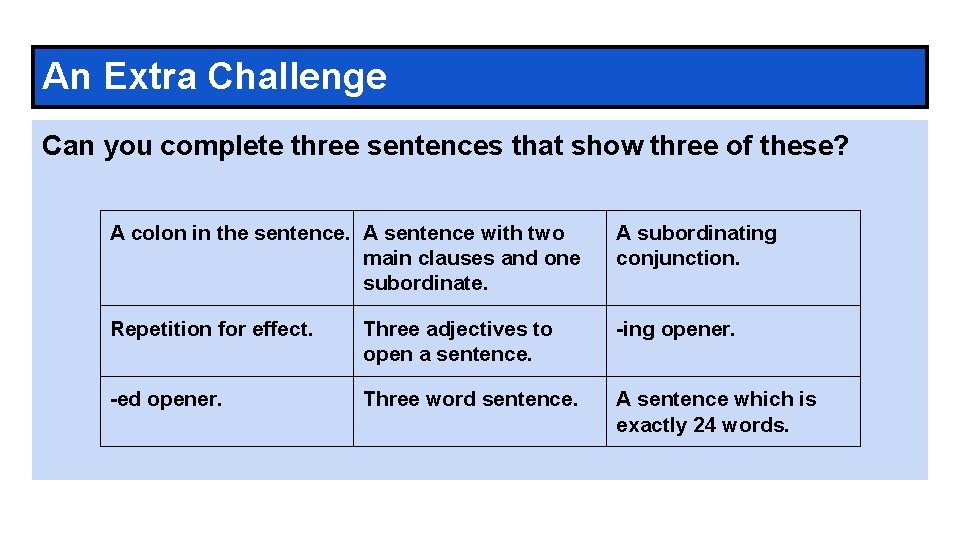 An Extra Challenge

Can you complete three sentences that show three of these?

| A colon in the sentence. | A sentence with two main clauses and one subordinate. | A subordinating conjunction. |
|---|---|---|
| Repetition for effect. | Three adjectives to open a sentence. | -ing opener. |
| -ed opener. | Three word sentence. | A sentence which is exactly 24 words. |